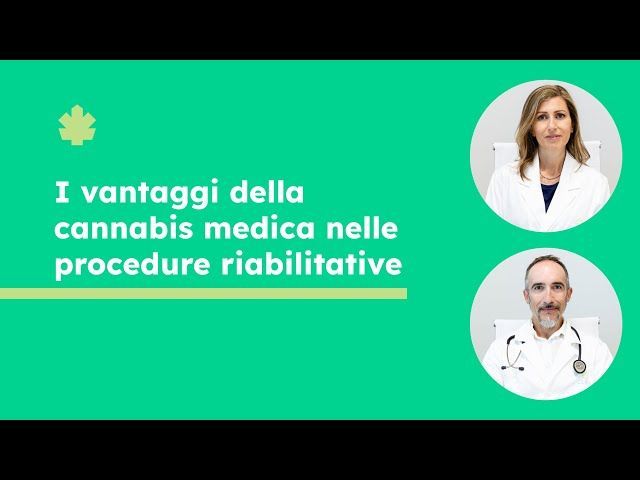 I vantaggi della cannabis medica nelle procedure riabilitative